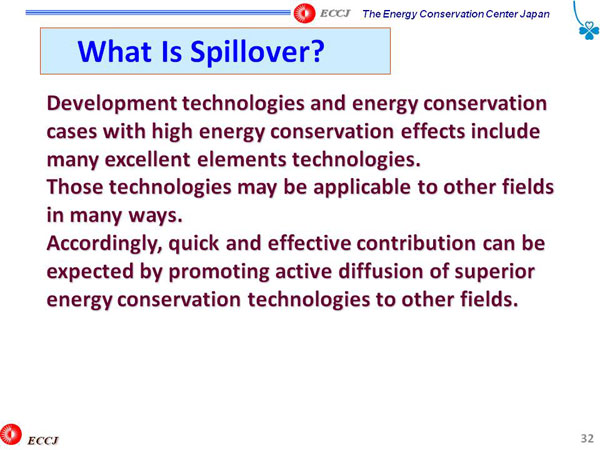 ECCJ The Energy Conservation Center Japan

What Is Spillover?

Development technologies and energy conservation cases with high energy conservation effects include many excellent elements technologies.
Those technologies may be applicable to other fields in many ways.
Accordingly, quick and effective contribution can be expected by promoting active diffusion of superior energy conservation technologies to other fields.

ECCJ

32